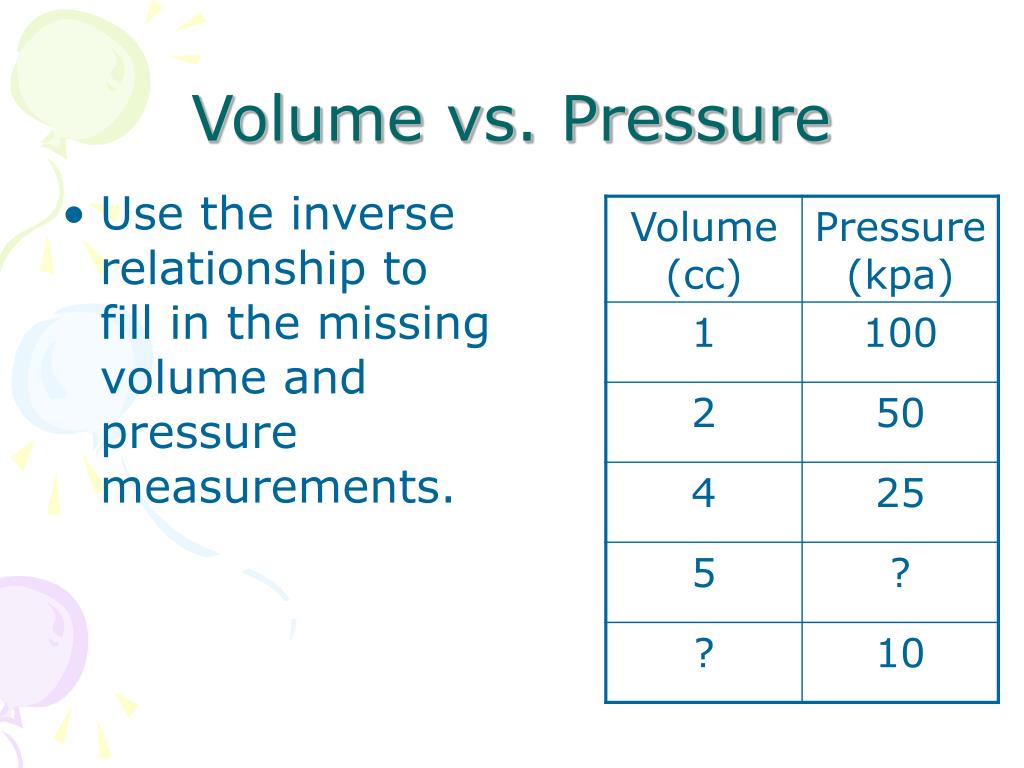 Volume vs. Pressure

• Use the inverse relationship to fill in the missing volume and pressure measurements.

| Volume (cc) | Pressure (kpa) |
|---|---|
| 1 | 100 |
| 2 | 50 |
| 4 | 25 |
| 5 | ? |
| ? | 10 |